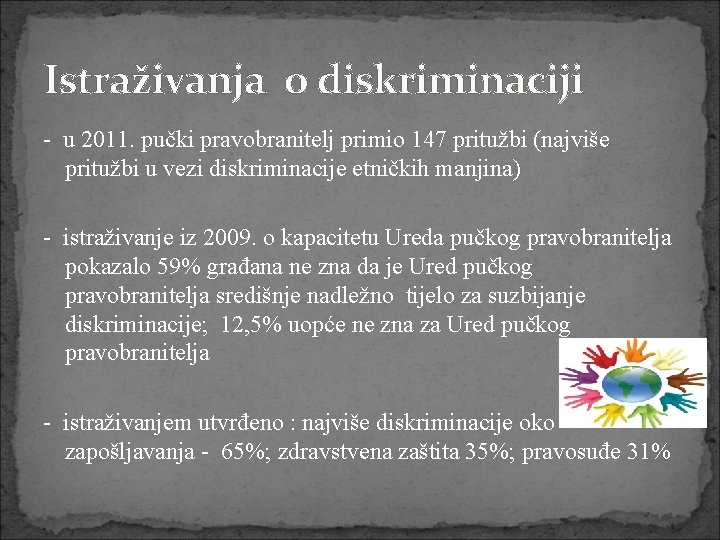 Istraživanja o diskriminaciji

- u 2011. pučki pravobranitelj primio 147 pritužbi (najviše pritužbi u vezi diskriminacije etničkih manjina)

- istraživanje iz 2009. o kapacitetu Ureda pučkog pravobranitelja pokazalo 59% građana ne zna da je Ured pučkog pravobranitelja središnje nadležno tijelo za suzbijanje diskriminacije; 12,5% uopće ne zna za Ured pučkog pravobranitelja

- istraživanjem utvrđeno : najviše diskriminacije oko zapošljavanja - 65%; zdravstvena zaštita 35%; pravosuđe 31%